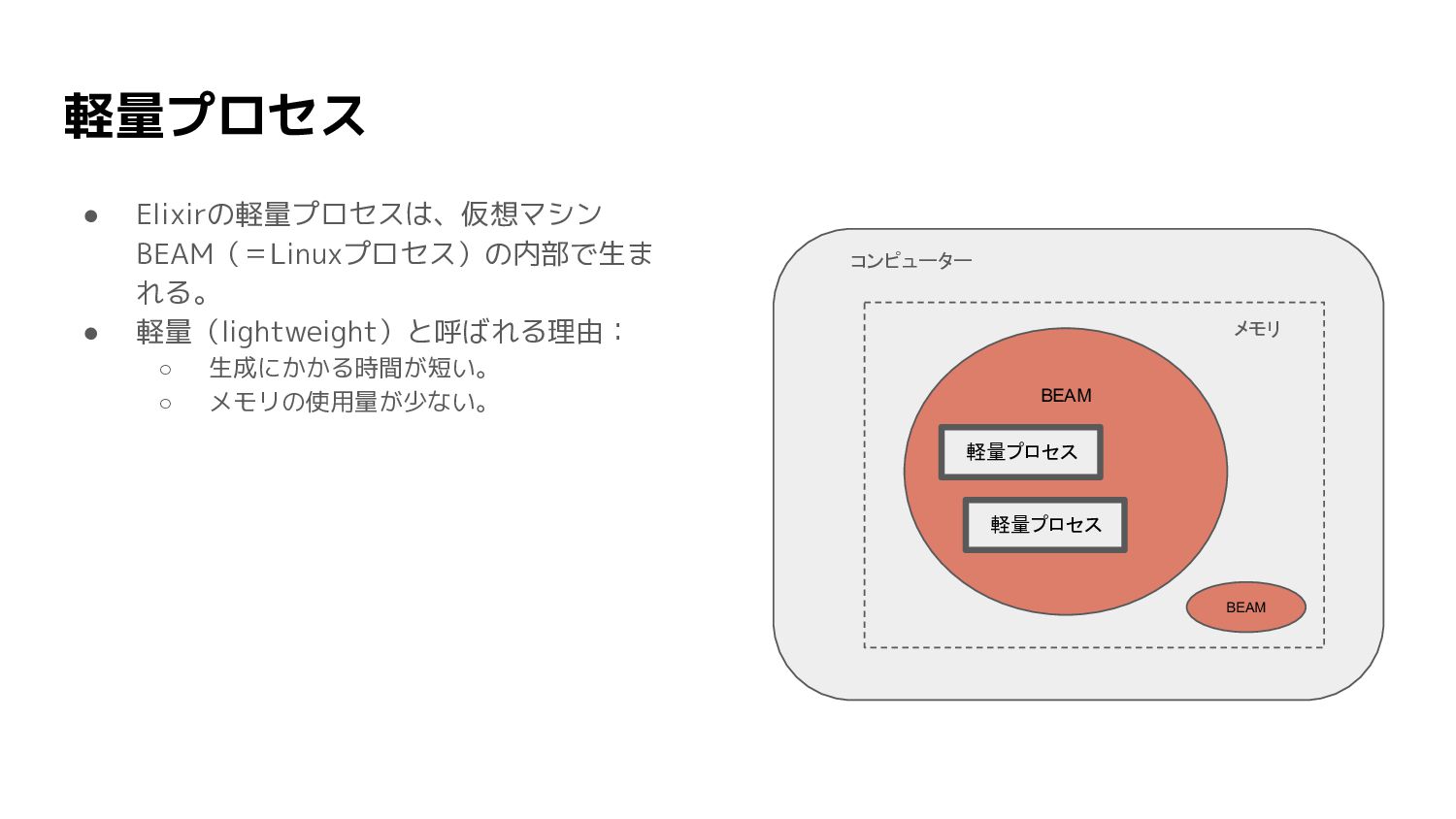 軽量プロセス

● Elixirの軽量プロセスは、仮想マシンBEAM（＝Linuxプロセス）の内部で生まれる。
● 軽量（lightweight）と呼ばれる理由：
  ○ 生成にかかる時間が短い。
  ○ メモリの使用量が少ない。

コンピューター

メモリ

BEAM

軽量プロセス

軽量プロセス

BEAM